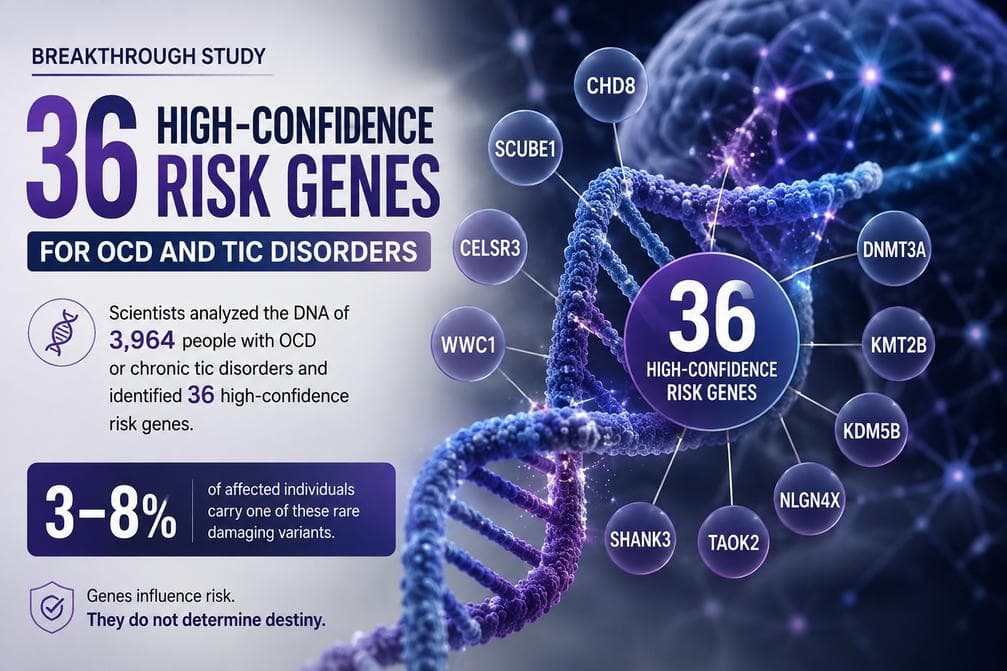 BREAKTHROUGH STUDY

36 HIGH-CONFIDENCE RISK GENES

FOR OCD AND TIC DISORDERS

Scientists analyzed the DNA of 3,964 people with OCD or chronic tic disorders and identified 36 high-confidence risk genes.

3–8% of affected individuals carry one of these rare damaging variants.

Genes influence risk.
They do not determine destiny.

CHD8

SCUBE1

CELSR3

WWC1

36
HIGH-CONFIDENCE RISK GENES

DNMT3A

KMT2B

KDM5B

NLGN4X

TAOK2

SHANK3